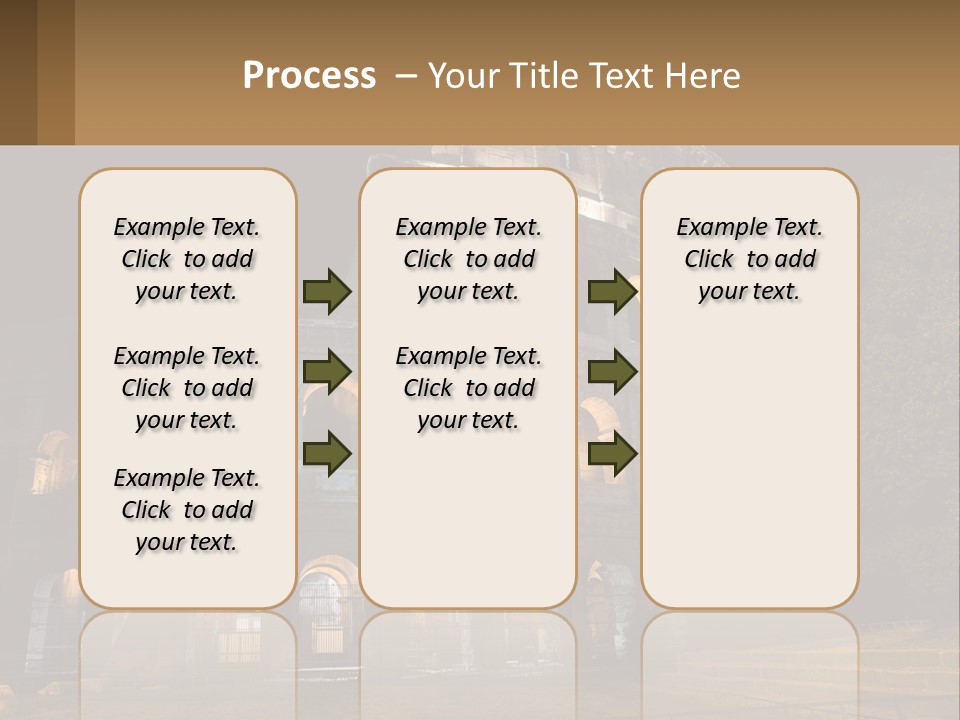 Process – Your Title Text Here

Example Text. Click to add your text.

Example Text. Click to add your text.

Example Text. Click to add your text.

Example Text. Click to add your text.

Example Text. Click to add your text.

Example Text. Click to add your text.